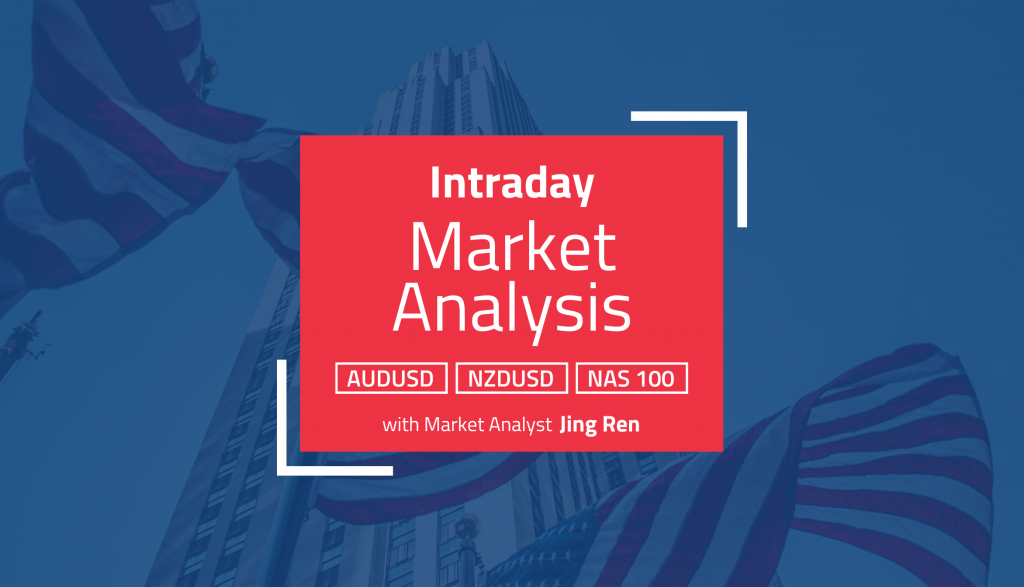 Intraday
Market Analysis

AUDUSD NZDUSD NAS 100

with Market Analyst Jing Ren